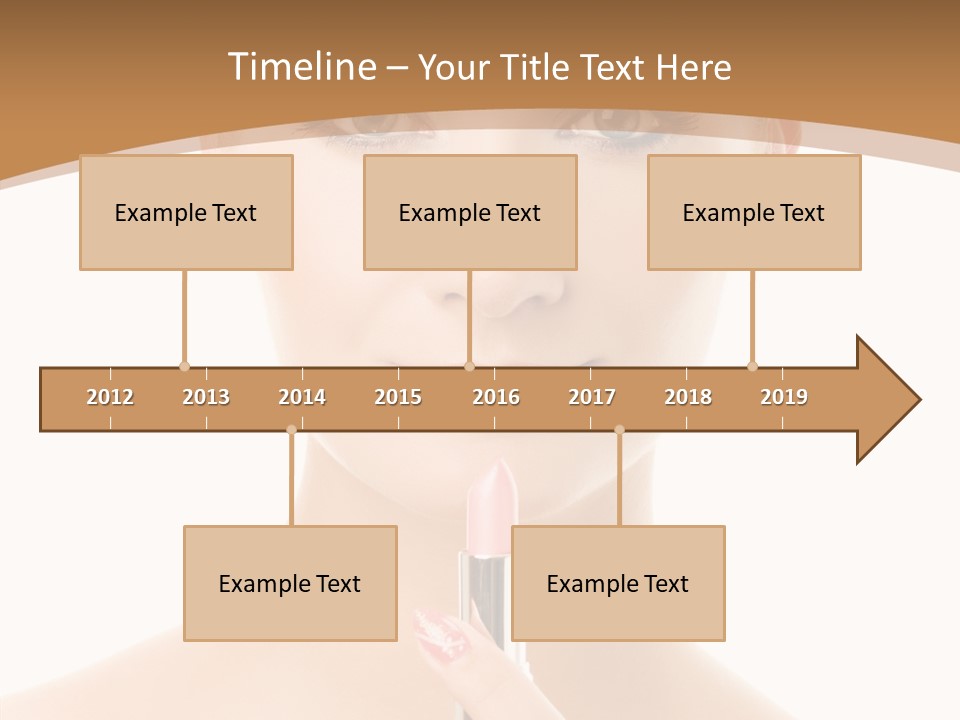 Timeline – Your Title Text Here

Example Text

Example Text

Example Text

2012 2013 2014 2015 2016 2017 2018 2019

Example Text

Example Text